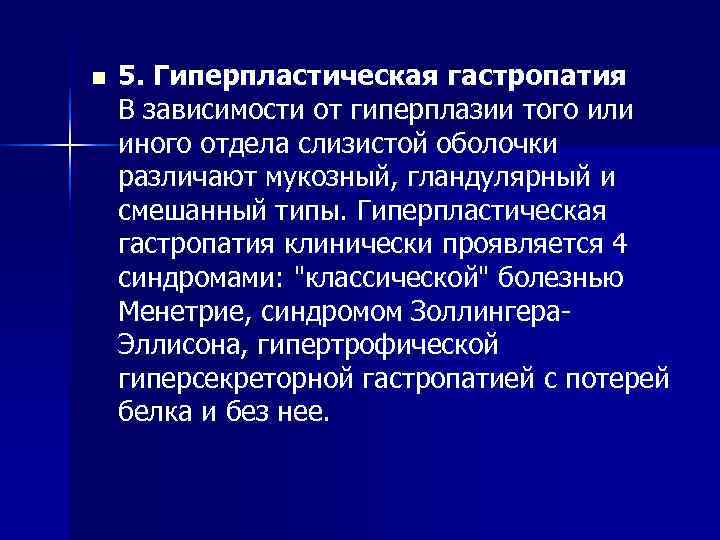 5. Гиперпластическая гастропатия
В зависимости от гиперплазии того или иного отдела слизистой оболочки различают мукозный, гландулярный и смешанный типы. Гиперпластическая гастропатия клинически проявляется 4 синдромами: "классической" болезнью Менетрие, синдромом Золлингера-Эллисона, гипертрофической гиперсекреторной гастропатией с потерей белка и без нее.